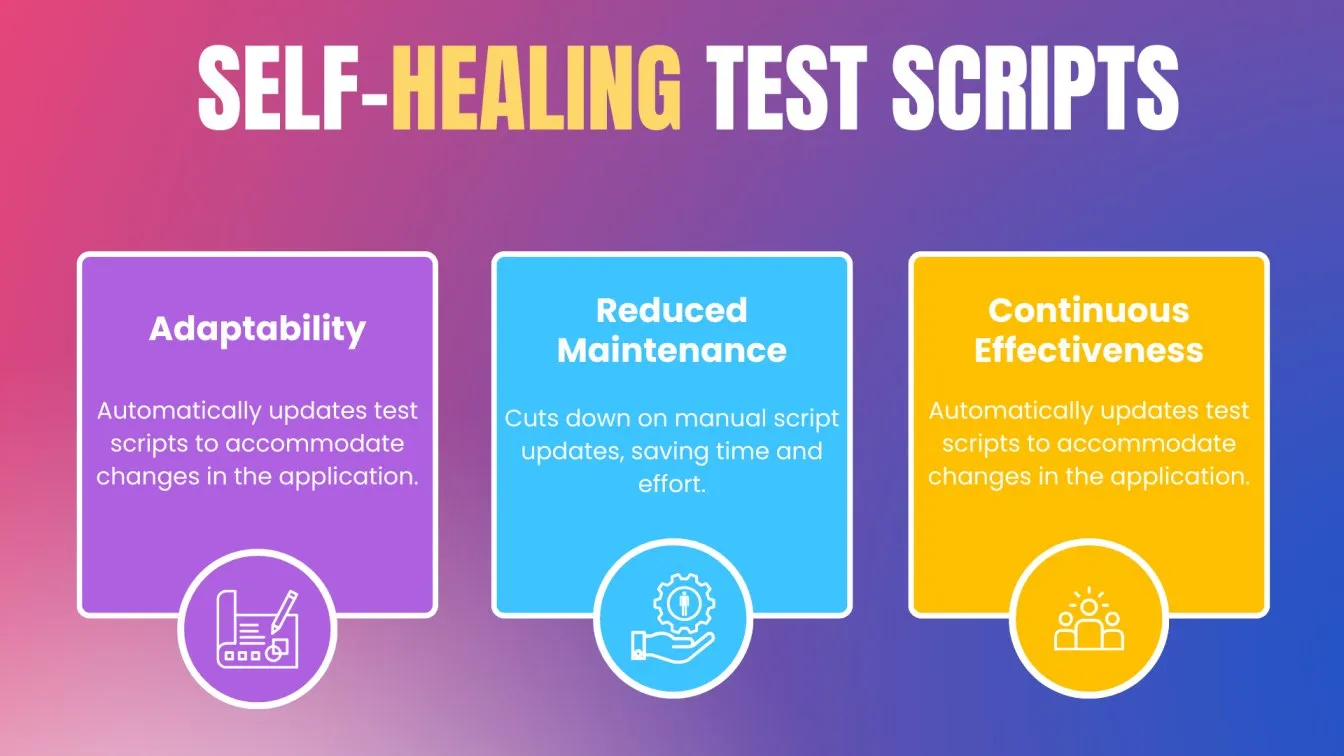 SELF-HEALING TEST SCRIPTS

Adaptability

Automatically updates test scripts to accommodate changes in the application.

Reduced Maintenance

Cuts down on manual script updates, saving time and effort.

Continuous Effectiveness

Automatically updates test scripts to accommodate changes in the application.